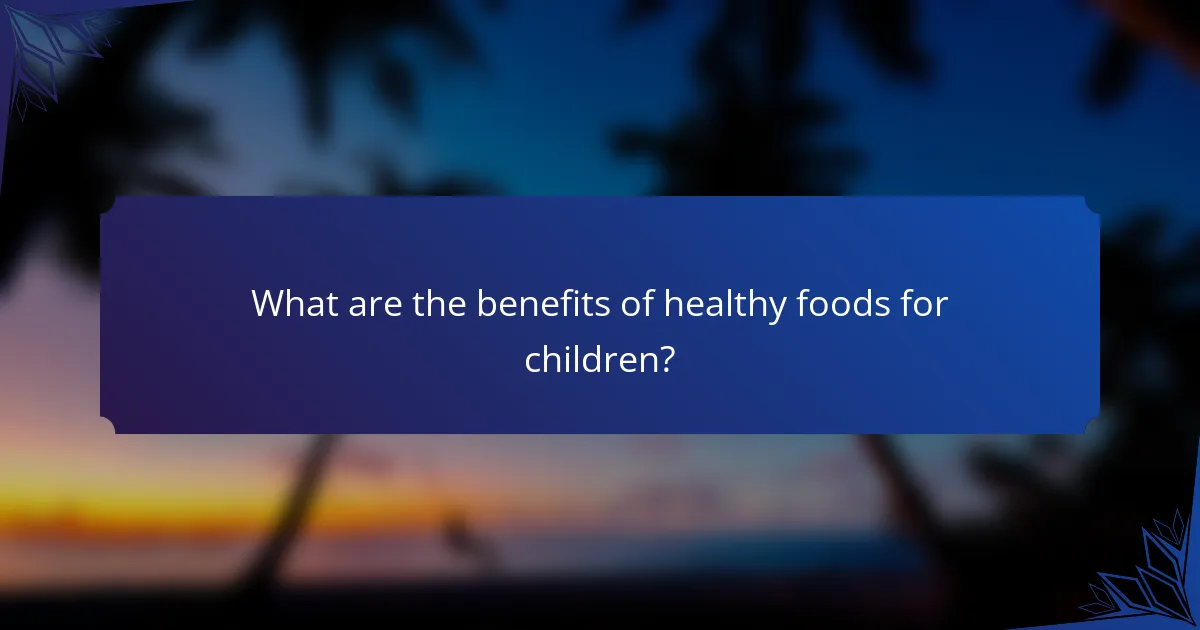 What are the benefits of healthy foods for children?